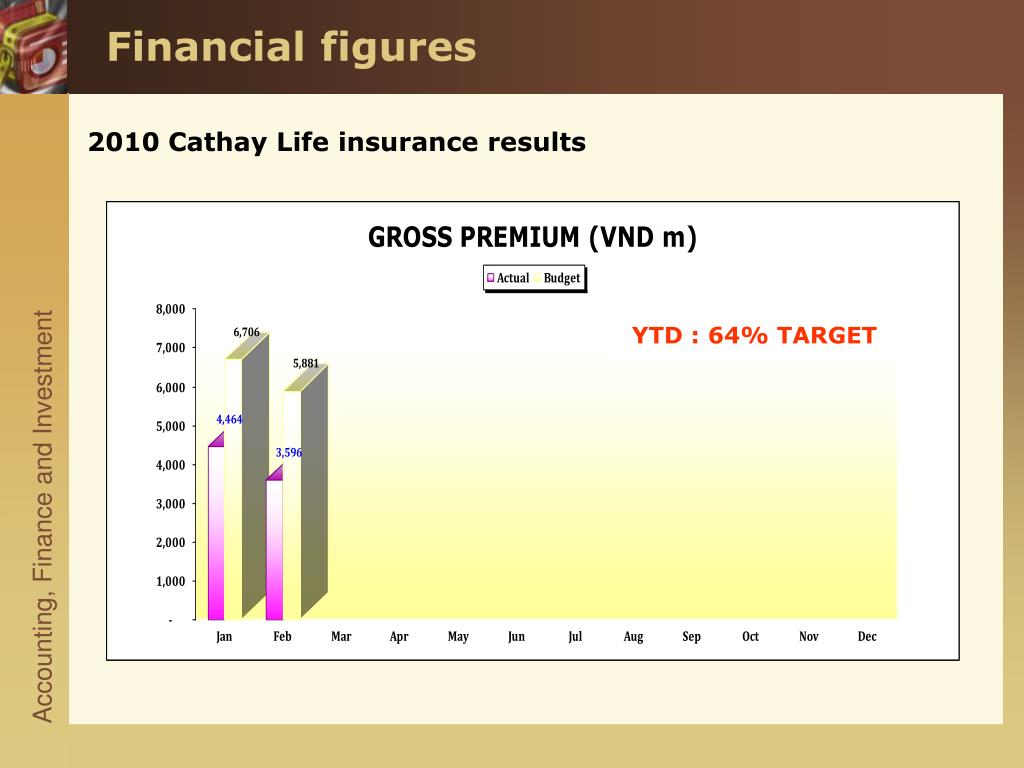 Financial figures

Accounting, Finance and Investment

2010 Cathay Life insurance results

GROSS PREMIUM (VND m)

Actual Budget

YTD : 64% TARGET

8,000
7,000
6,000
5,000
4,000
3,000
2,000
1,000
-

6,706
5,881
4,464
3,596

Jan Feb Mar Apr May Jun Jul Aug Sep Oct Nov Dec